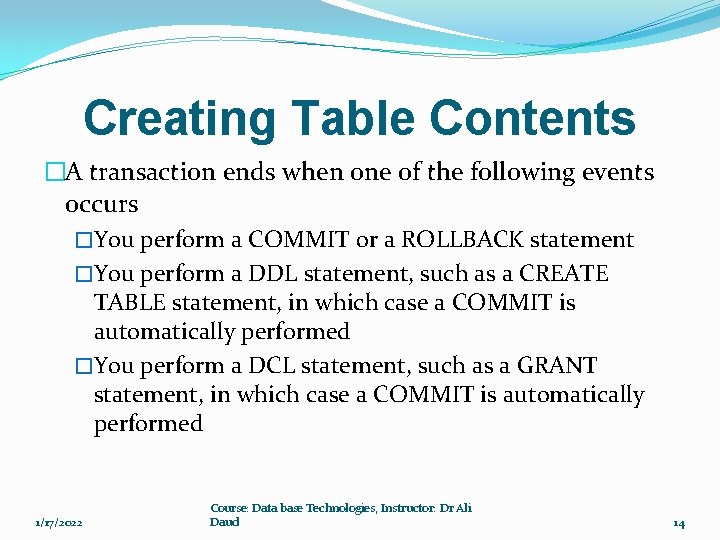 Creating Table Contents

□A transaction ends when one of the following events occurs

□You perform a COMMIT or a ROLLBACK statement

□You perform a DDL statement, such as a CREATE TABLE statement, in which case a COMMIT is automatically performed

□You perform a DCL statement, such as a GRANT statement, in which case a COMMIT is automatically performed

1/17/2022

Course: Data base Technologies, Instructor: Dr Ali Daud

14